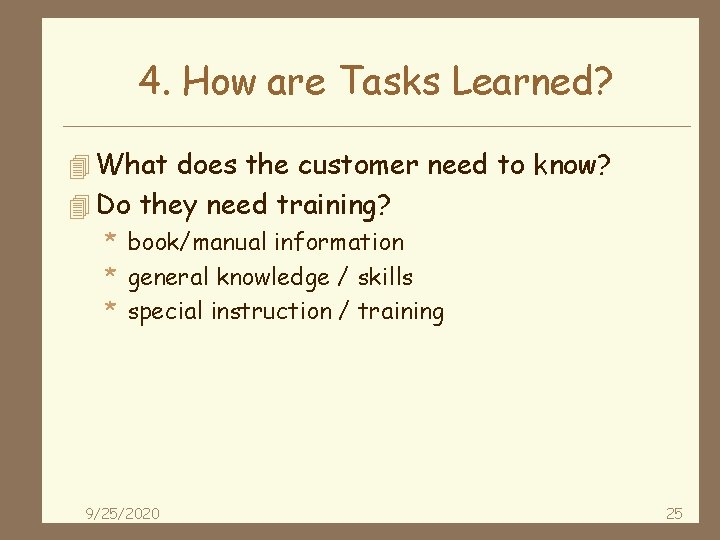 4. How are Tasks Learned?

What does the customer need to know?

Do they need training?

* book/manual information
* general knowledge / skills
* special instruction / training

9/25/2020

25